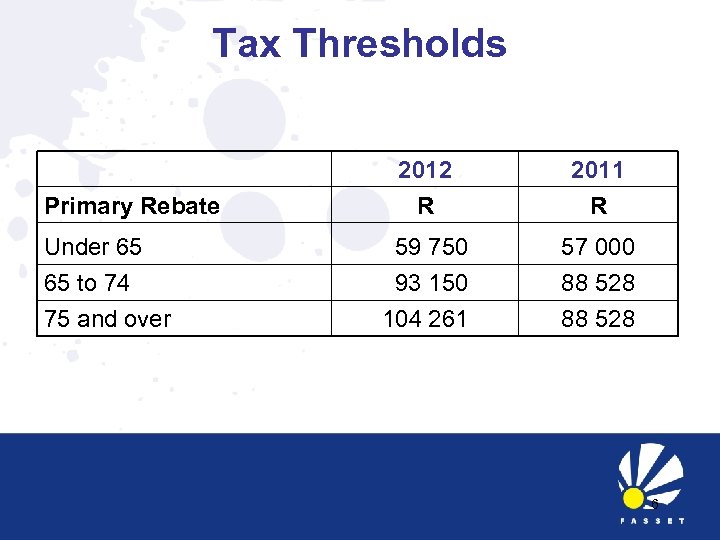 Tax Thresholds

| | 2012 | 2011 |
|---|---|---|
| Primary Rebate | R | R |
| Under 65 | 59 750 | 57 000 |
| 65 to 74 | 93 150 | 88 528 |
| 75 and over | 104 261 | 88 528 |

6

FASSET